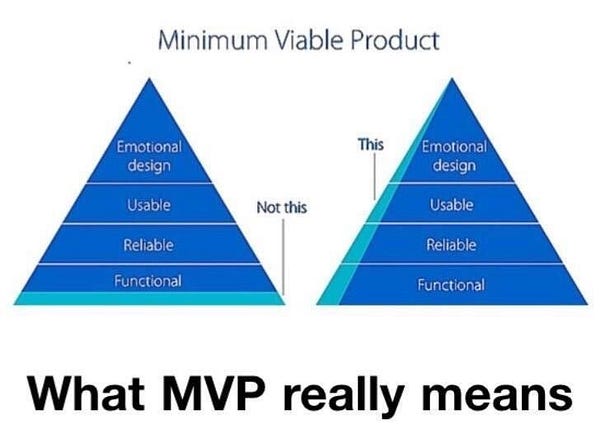 Minimum Viable Product

Emotional design

Usable

Reliable

Functional

Not this

This

Emotional design

Usable

Reliable

Functional

What MVP really means